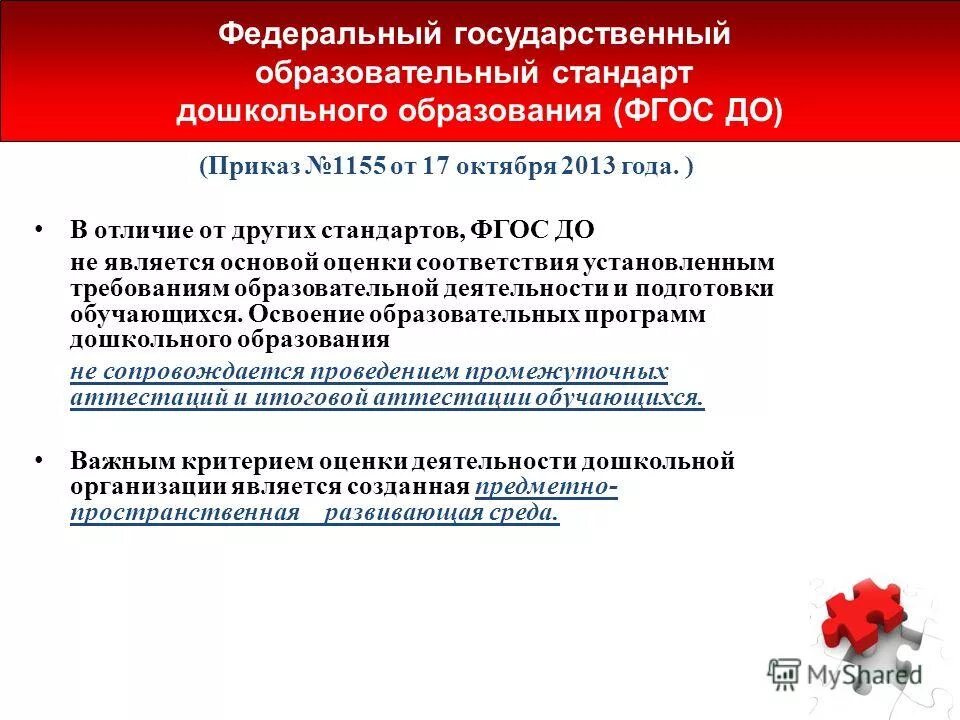 Федеральный государственный образовательный стандарт дошкольного образования (ФГОС ДО)

(Приказ №1155 от 17 октября 2013 года. )

• В отличие от других стандартов, ФГОС ДО
не является основой оценки соответствия установленным требованиям образовательной деятельности и подготовки обучающихся. Освоение образовательных программ дошкольного образования
не сопровождается проведением промежуточных аттестаций и итоговой аттестации обучающихся.

• Важным критерием оценки деятельности дошкольной организации является созданная предметно-пространственная развивающая среда.

MyShared